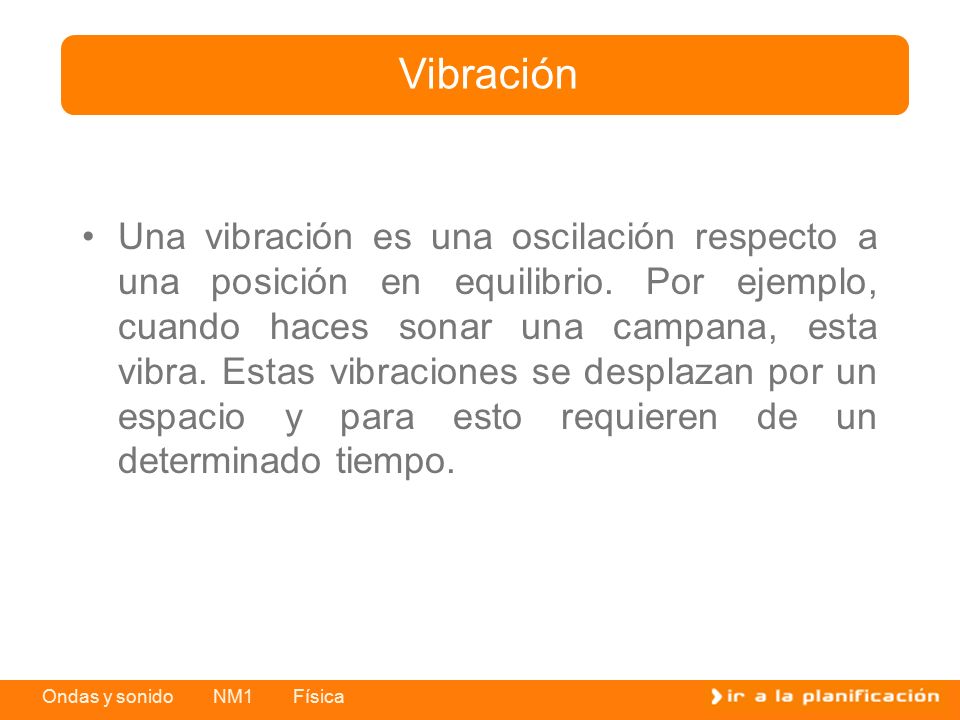 Vibración

• Una vibración es una oscilación respecto a una posición en equilibrio. Por ejemplo, cuando haces sonar una campana, esta vibra. Estas vibraciones se desplazan por un espacio y para esto requieren de un determinado tiempo.

Ondas y sonido NM1 Física

ir a la planificación